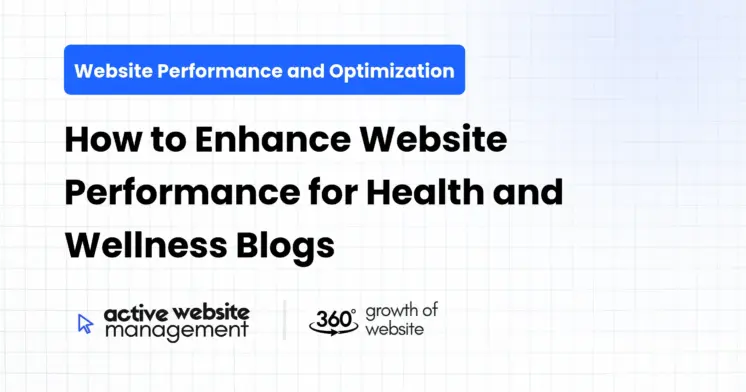 Website Performance and Optimization

How to Enhance Website Performance for Health and Wellness Blogs

active website management

360° growth of website